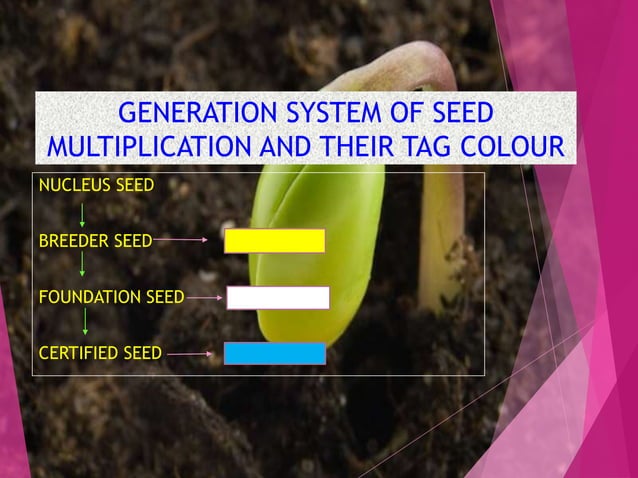 GENERATION SYSTEM OF SEED MULTIPLICATION AND THEIR TAG COLOUR

NUCLEUS SEED

BREEDER SEED

FOUNDATION SEED

CERTIFIED SEED